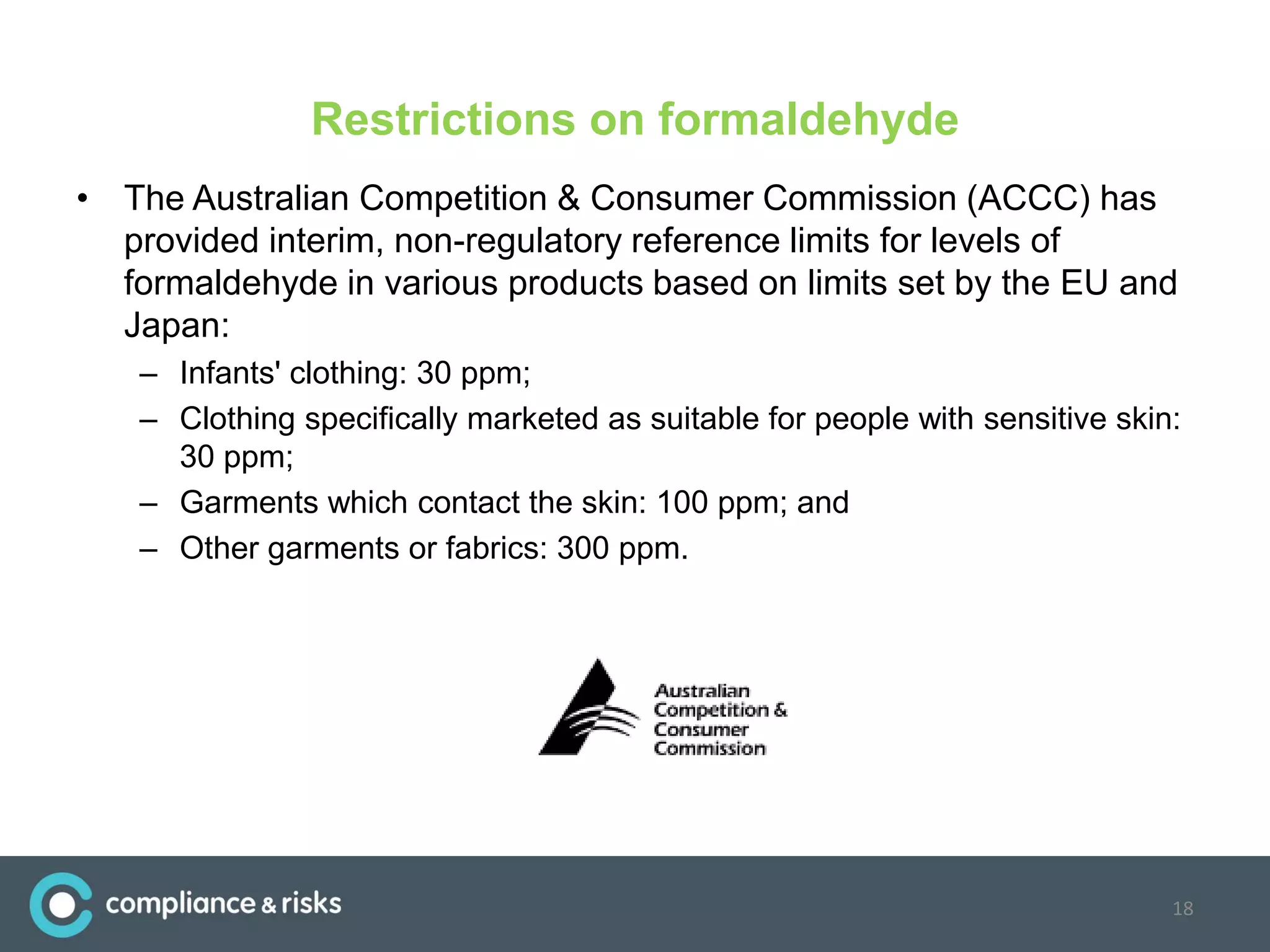 Restrictions on formaldehyde

• The Australian Competition & Consumer Commission (ACCC) has provided interim, non-regulatory reference limits for levels of formaldehyde in various products based on limits set by the EU and Japan:

– Infants' clothing: 30 ppm;
– Clothing specifically marketed as suitable for people with sensitive skin: 30 ppm;
– Garments which contact the skin: 100 ppm; and
– Other garments or fabrics: 300 ppm.

Australian Competition & Consumer Commission

compliance & risks

18